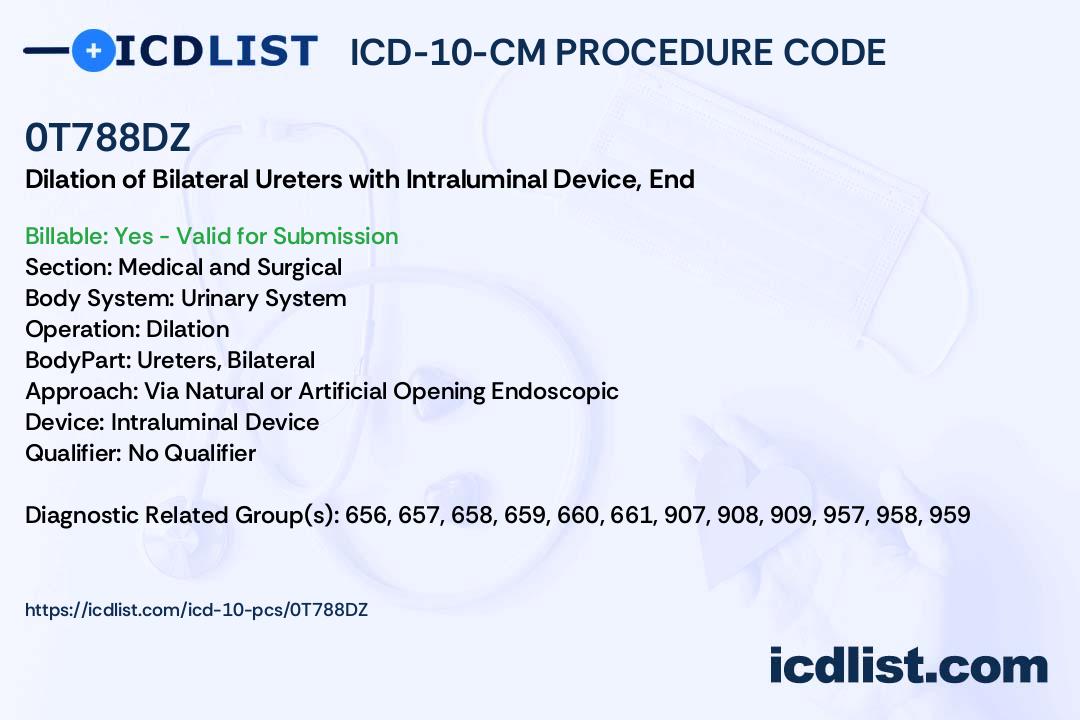 ICDLIST ICD-10-CM PROCEDURE CODE

0T788DZ
Dilation of Bilateral Ureters with Intraluminal Device, End

Billable: Yes - Valid for Submission
Section: Medical and Surgical
Body System: Urinary System
Operation: Dilation
BodyPart: Ureters, Bilateral
Approach: Via Natural or Artificial Opening Endoscopic
Device: Intraluminal Device
Qualifier: No Qualifier

Diagnostic Related Group(s): 656, 657, 658, 659, 660, 661, 907, 908, 909, 957, 958, 959

https://icdlist.com/icd-10-pcs/0T788DZ

icdlist.com